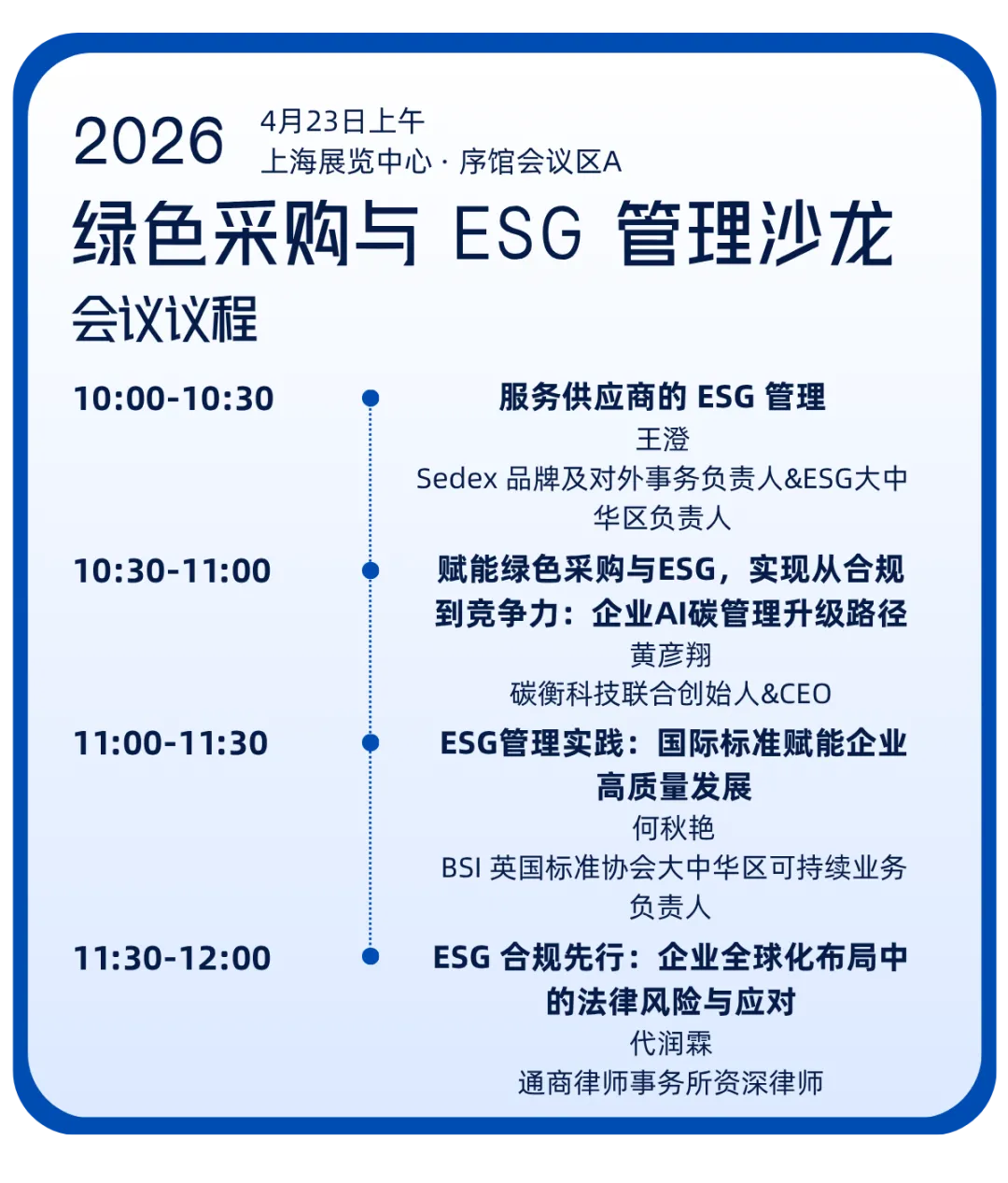 2026 4月23日上午
上海展览中心 · 序馆会议区A

绿色采购与 ESG 管理沙龙

会议议程

10:00-10:30

服务供应商的 ESG 管理
王澄
Sedex 品牌及对外事务负责人&ESG大中华区负责人

10:30-11:00

赋能绿色采购与ESG，实现从合规到竞争力：企业AI碳管理升级路径
黄彦翔
碳衡科技联合创始人&CEO

11:00-11:30

ESG管理实践：国际标准赋能企业高质量发展
何秋艳
BSI 英国标准协会大中华区可持续业务负责人

11:30-12:00

ESG 合规先行：企业全球化布局中的法律风险与应对
代润霖
通商律师事务所资深律师